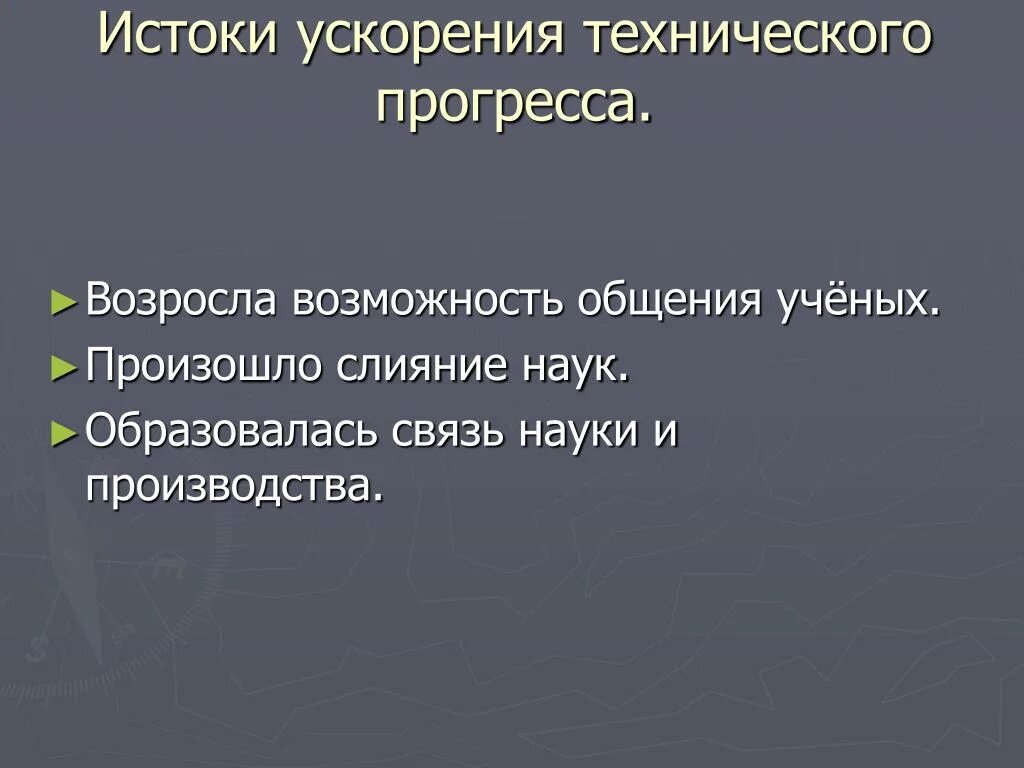 Истоки ускорения технического прогресса.

► Возросла возможность общения учёных.
► Произошло слияние наук.
► Образовалась связь науки и производства.